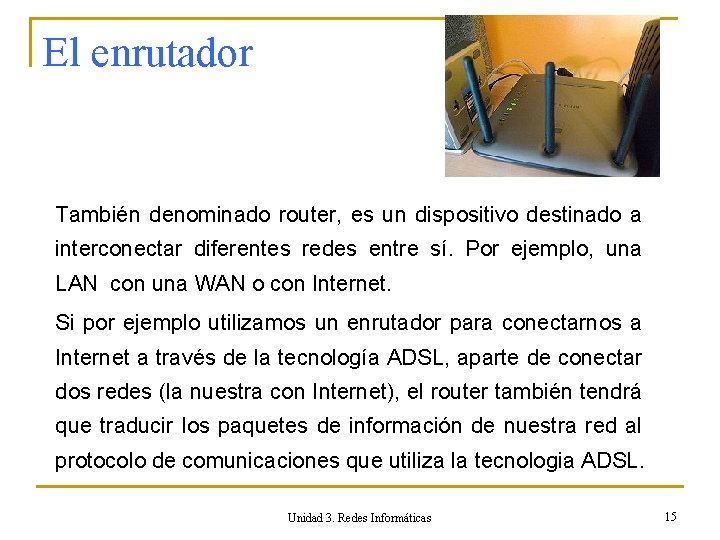 El enrutador

También denominado router, es un dispositivo destinado a interconectar diferentes redes entre sí. Por ejemplo, una LAN con una WAN o con Internet.

Si por ejemplo utilizamos un enrutador para conectarnos a Internet a través de la tecnología ADSL, aparte de conectar dos redes (la nuestra con Internet), el router también tendrá que traducir los paquetes de información de nuestra red al protocolo de comunicaciones que utiliza la tecnologia ADSL.

Unidad 3. Redes Informáticas

15